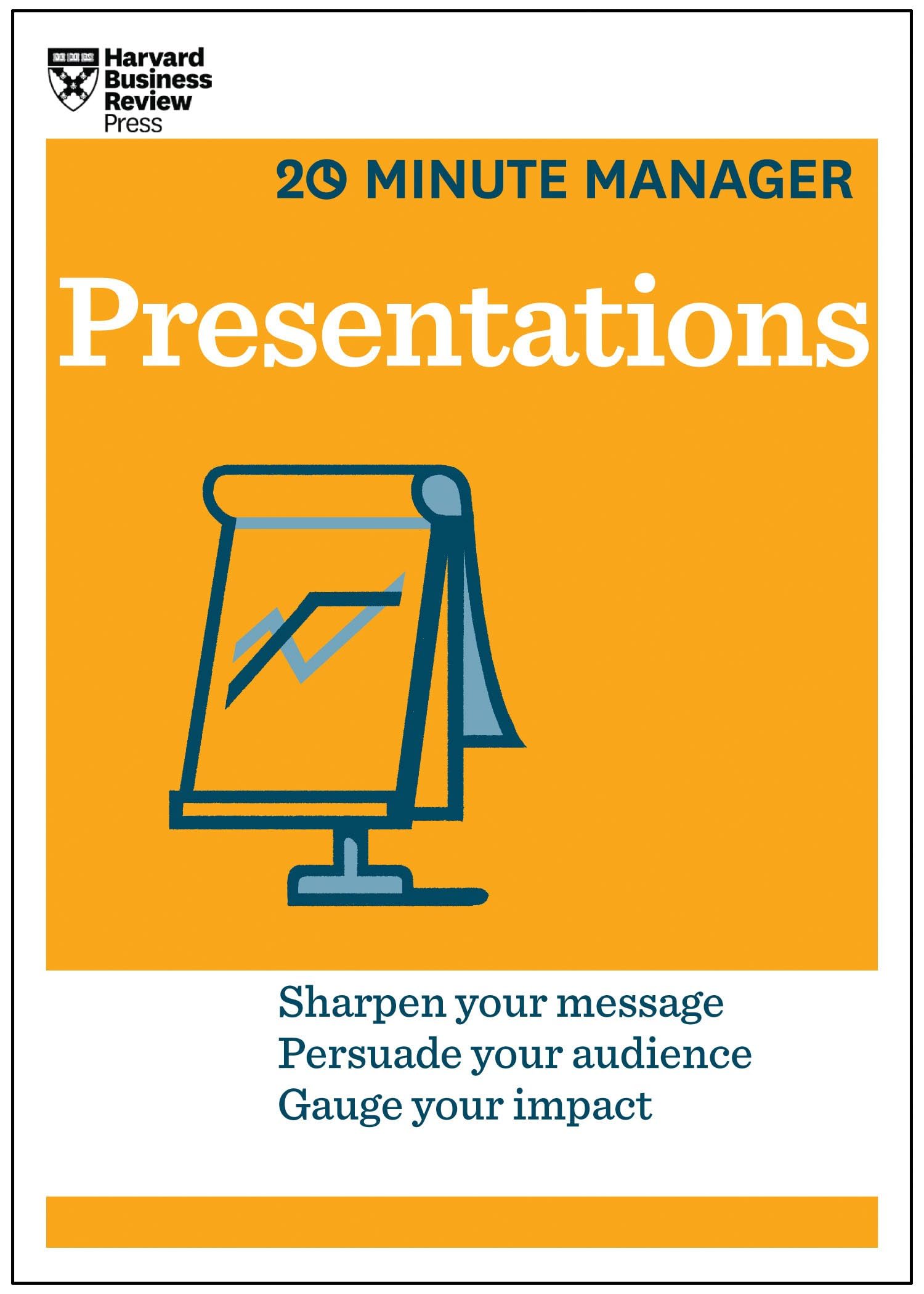 Harvard Business Review Press

20 MINUTE MANAGER

Presentations

Sharpen your message
Persuade your audience
Gauge your impact